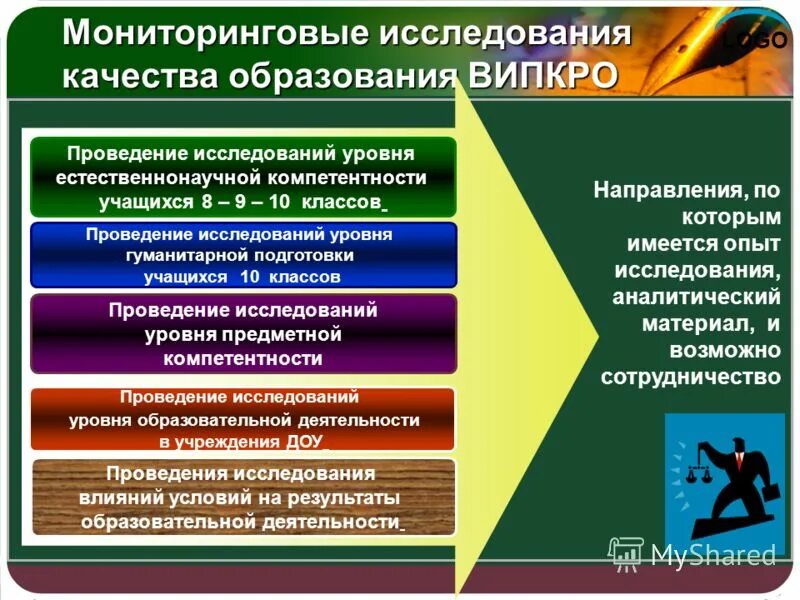 Мониторинговые исследования качества образования ВИПКРО

LOGO

Проведение исследований уровня естественнонаучной компетентности учащихся 8 – 9 – 10 классов

Проведение исследований уровня гуманитарной подготовки учащихся 10 классов

Проведение исследований уровня предметной компетентности

Проведение исследований уровня образовательной деятельности в учреждения ДОУ

Проведения исследования влияний условий на результаты образовательной деятельности

Направления, по которым имеется опыт исследования, аналитический материал, и возможно сотрудничество

MyShared